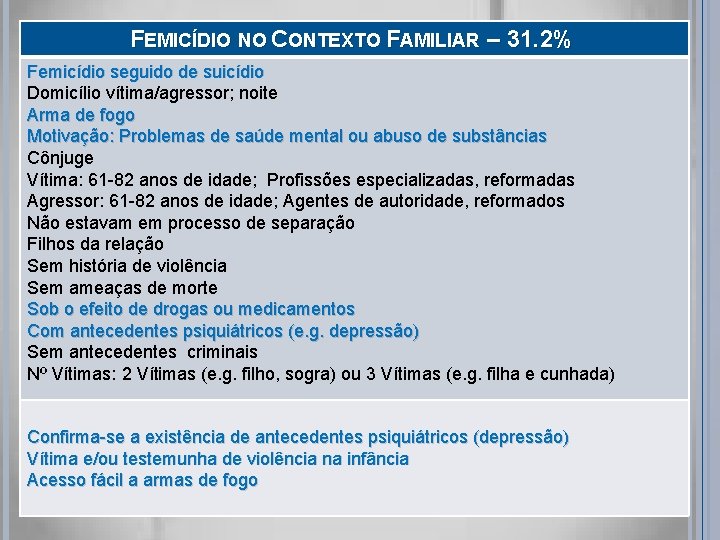 FEMICÍDIO NO CONTEXTO FAMILIAR – 31.2%

Femicídio seguido de suicídio
Domicílio vítima/agressor; noite
Arma de fogo
Motivação: Problemas de saúde mental ou abuso de substâncias
Cônjuge
Vítima: 61-82 anos de idade; Profissões especializadas, reformadas
Agressor: 61-82 anos de idade; Agentes de autoridade, reformados
Não estavam em processo de separação
Filhos da relação
Sem história de violência
Sem ameaças de morte
Sob o efeito de drogas ou medicamentos
Com antecedentes psiquiátricos (e.g. depressão)
Sem antecedentes criminais
Nº Vítimas: 2 Vítimas (e.g. filho, sogra) ou 3 Vítimas (e.g. filha e cunhada)

Confirma-se a existência de antecedentes psiquiátricos (depressão)
Vítima e/ou testemunha de violência na infância
Acesso fácil a armas de fogo